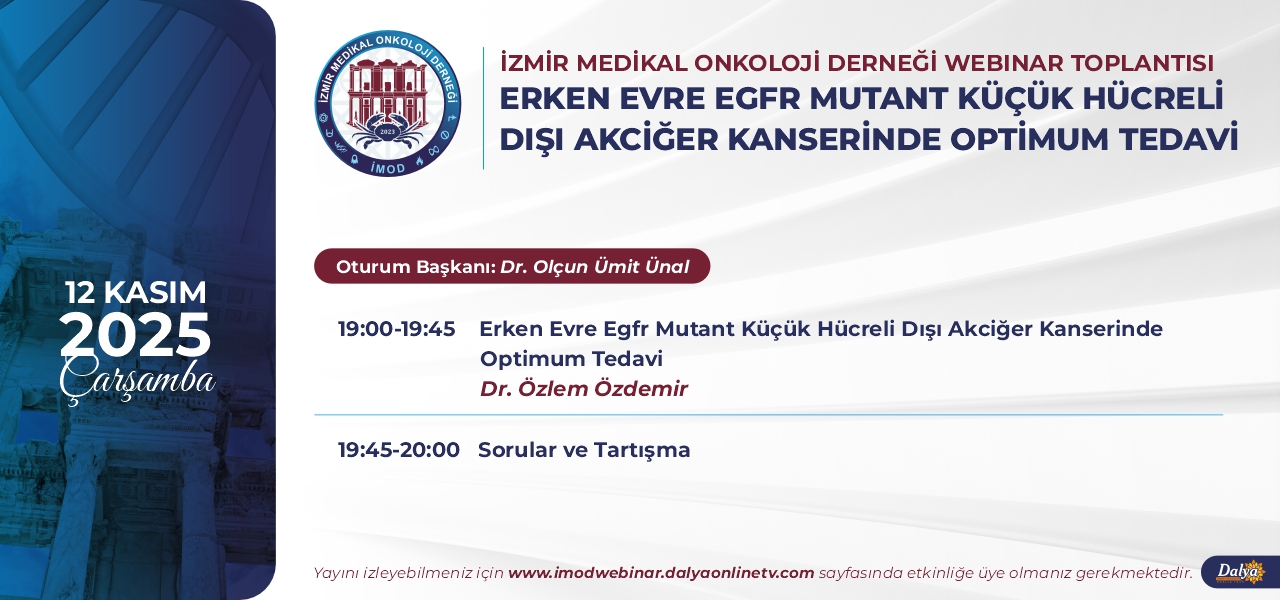 12 KASIM
2025
Çarşamba

İZMİR MEDİKAL ONKOLOJİ DERNEĞİ
2023
İMOD

İZMİR MEDİKAL ONKOLOJİ DERNEĞİ WEBINAR TOPLANTISI
ERKEN EVRE EGFR MUTANT KÜÇÜK HÜCRELİ DIŞI AKCİĞER KANSERİNDE OPTİMUM TEDAVİ

Oturum Başkanı: Dr. Olçun Ümit Ünal

19:00-19:45 Erken Evre Egfr Mutant Küçük Hücreli Dışı Akciğer Kanserinde Optimum Tedavi
Dr. Özlem Özdemir

19:45-20:00 Sorular ve Tartışma

Yayını izleyebilmeniz için www.imodwebinar.dalyaonlinetv.com sayfasında etkinliğe üye olmanız gerekmektedir.

Dalya